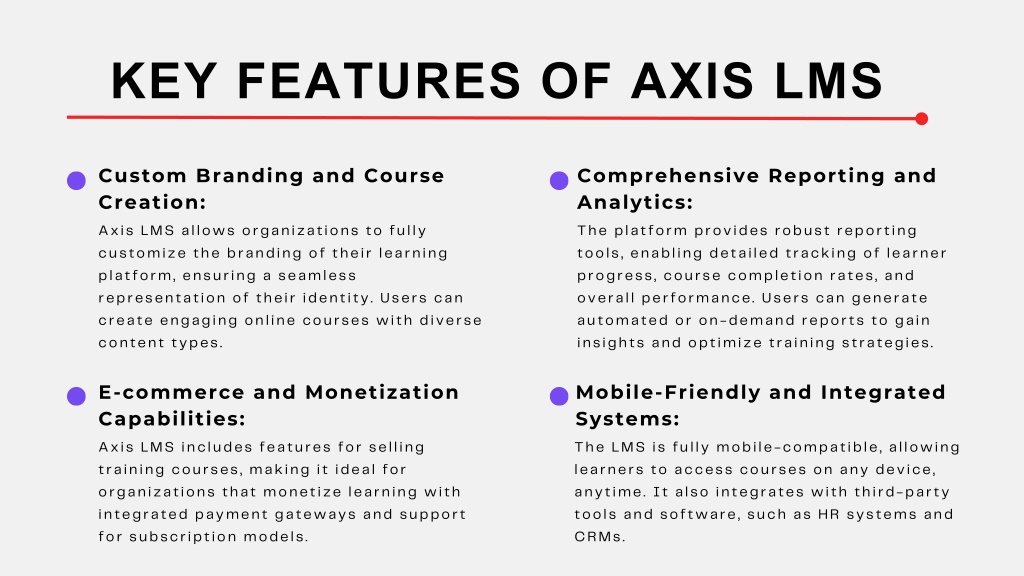 KEY FEATURES OF AXIS LMS

Custom Branding and Course Creation:

Axis LMS allows organizations to fully customize the branding of their learning platform, ensuring a seamless representation of their identity. Users can create engaging online courses with diverse content types.

E-commerce and Monetization Capabilities:

Axis LMS includes features for selling training courses, making it ideal for organizations that monetize learning with integrated payment gateways and support for subscription models.

Comprehensive Reporting and Analytics:

The platform provides robust reporting tools, enabling detailed tracking of learner progress, course completion rates, and overall performance. Users can generate automated or on-demand reports to gain insights and optimize training strategies.

Mobile-Friendly and Integrated Systems:

The LMS is fully mobile-compatible, allowing learners to access courses on any device, anytime. It also integrates with third-party tools and software, such as HR systems and CRMs.